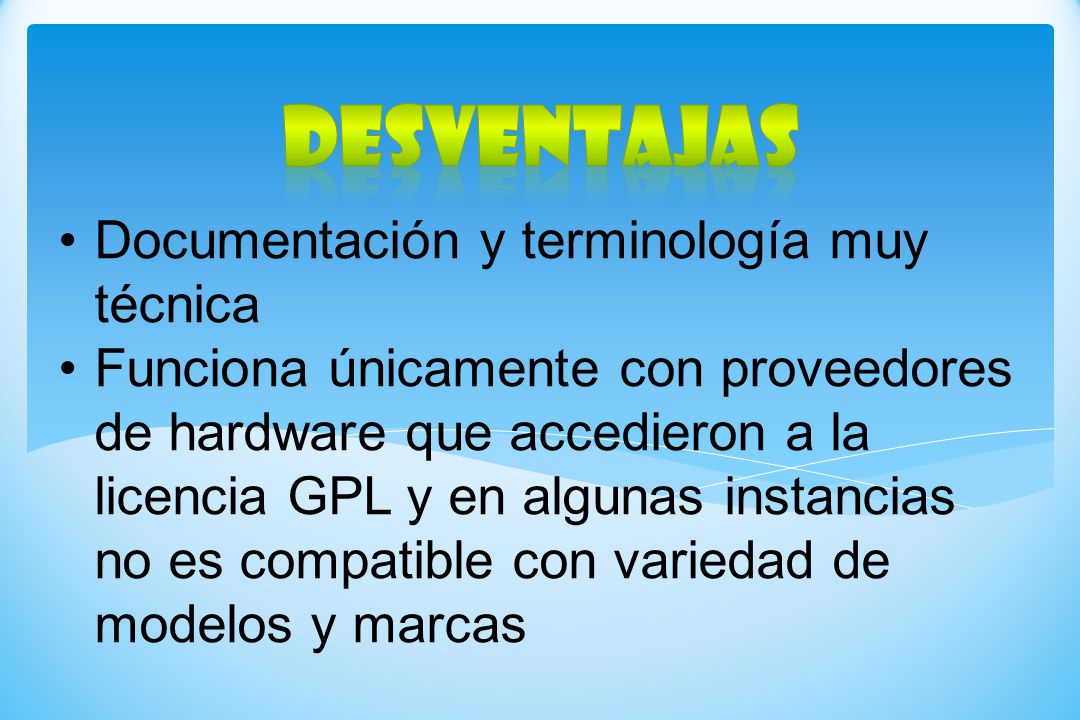 DESVENTAJAS

• Documentación y terminología muy técnica
• Funciona únicamente con proveedores de hardware que accedieron a la licencia GPL y en algunas instancias no es compatible con variedad de modelos y marcas